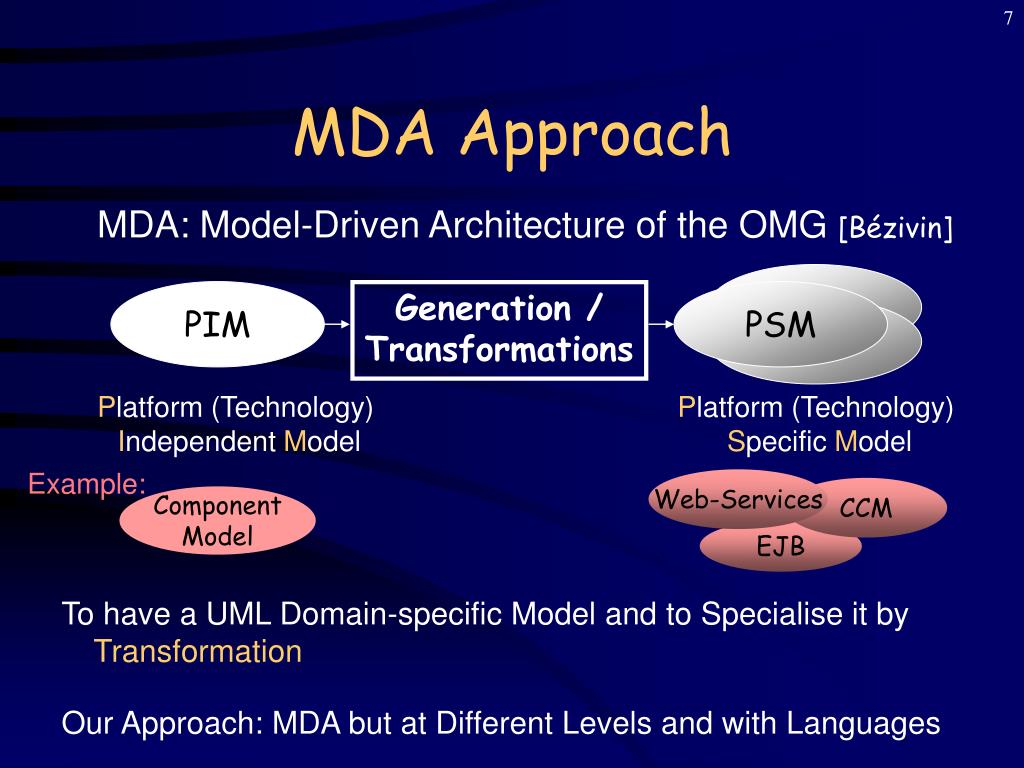 7

MDA Approach

MDA: Model-Driven Architecture of the OMG [Bézivin]

PIM

Generation / Transformations

PSM

Platform (Technology) Independent Model

Platform (Technology) Specific Model

Example:

Component Model

Web-Services

CCM

EJB

To have a UML Domain-specific Model and to Specialise it by Transformation

Our Approach: MDA but at Different Levels and with Languages